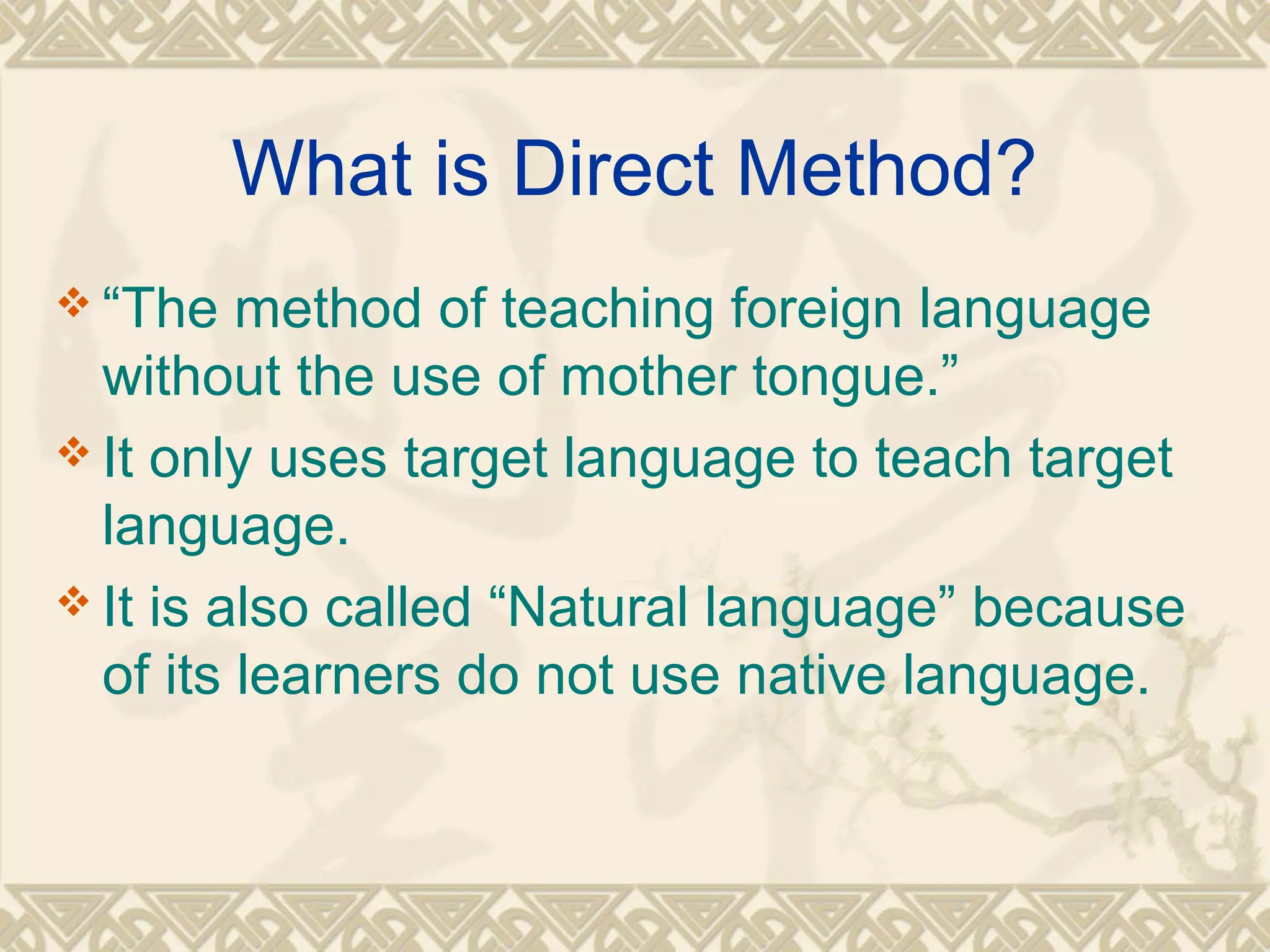 What is Direct Method?

❖ “The method of teaching foreign language without the use of mother tongue.”

❖ It only uses target language to teach target language.

❖ It is also called “Natural language” because of its learners do not use native language.